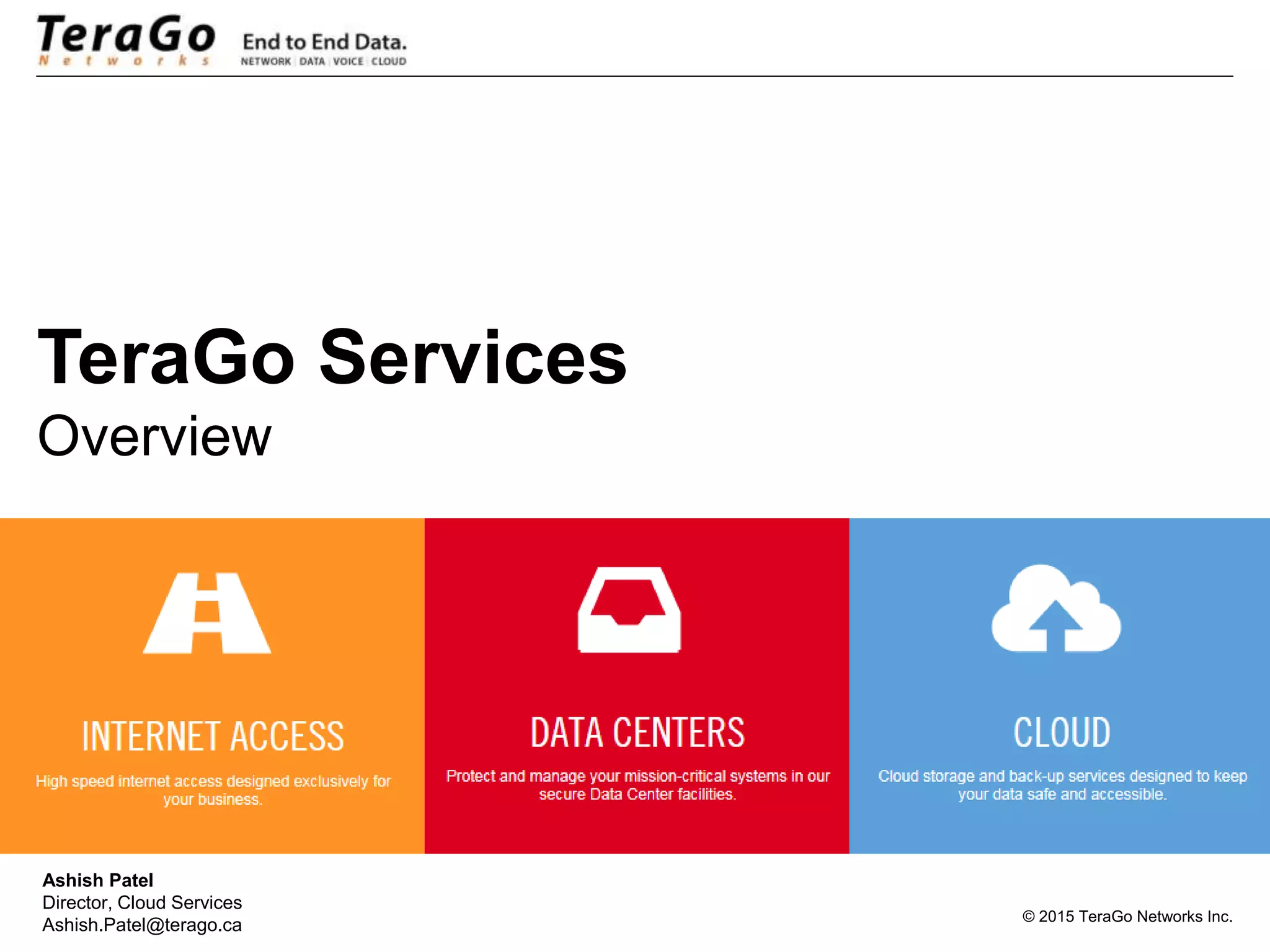 TeraGo
Networks

End to End Data.
NETWORK | DATA | VOICE | CLOUD

TeraGo Services
Overview

INTERNET ACCESS
High speed internet access designed exclusively for your business.

DATA CENTERS
Protect and manage your mission-critical systems in our secure Data Center facilities.

CLOUD
Cloud storage and back-up services designed to keep your data safe and accessible.

Ashish Patel
Director, Cloud Services
Ashish.Patel@terago.ca

© 2015 TeraGo Networks Inc.